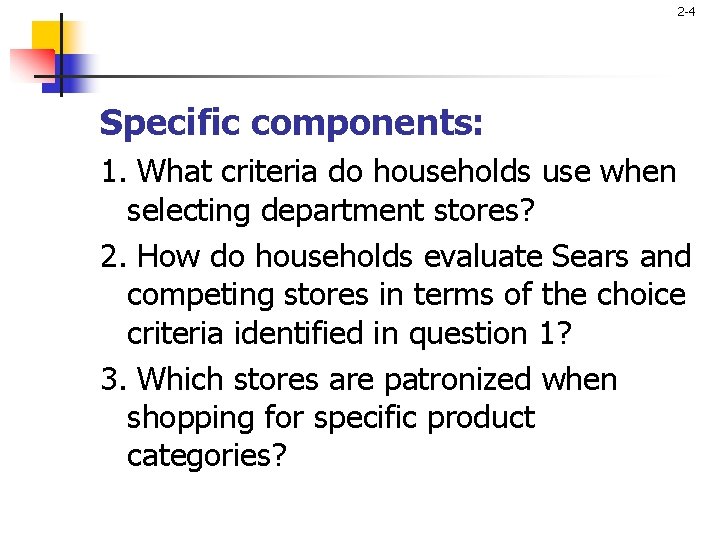 2-4

Specific components:

1. What criteria do households use when selecting department stores?

2. How do households evaluate Sears and competing stores in terms of the choice criteria identified in question 1?

3. Which stores are patronized when shopping for specific product categories?